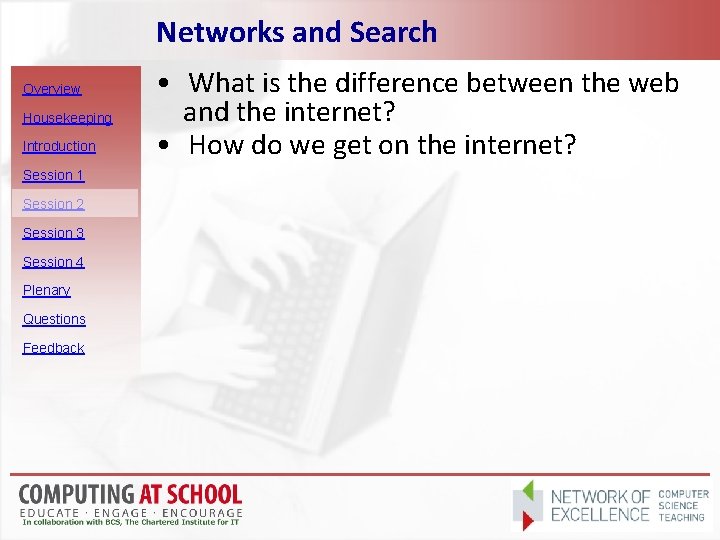 Networks and Search

Overview
Housekeeping
Introduction
Session 1
Session 2
Session 3
Session 4
Plenary
Questions
Feedback

• What is the difference between the web and the internet?
• How do we get on the internet?

COMPUTING AT SCHOOL
EDUCATE · ENGAGE · ENCOURAGE
In collaboration with BCS, The Chartered Institute for IT

NETWORK OF EXCELLENCE COMPUTER SCIENCE TEACHING